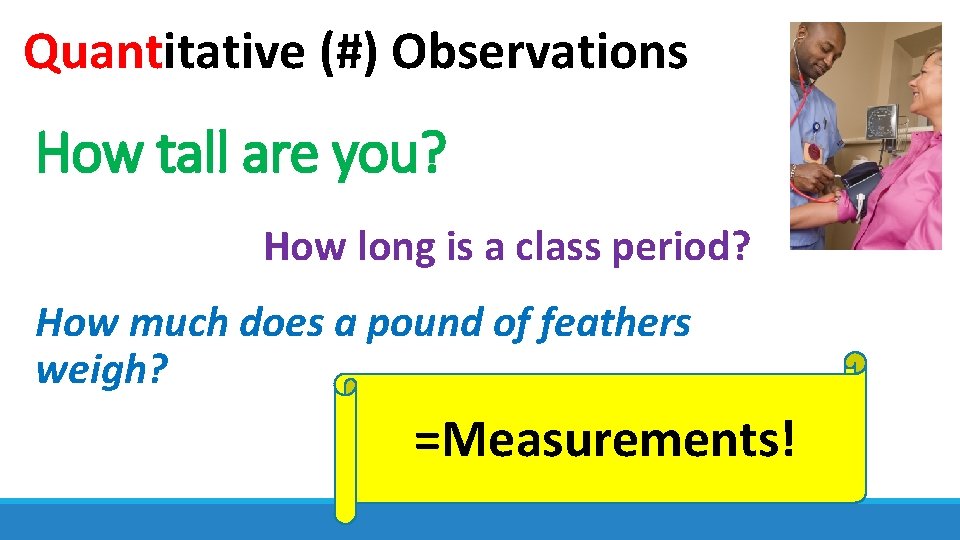 Quantitative (#) Observations

How tall are you?

How long is a class period?

How much does a pound of feathers weigh?

=Measurements!